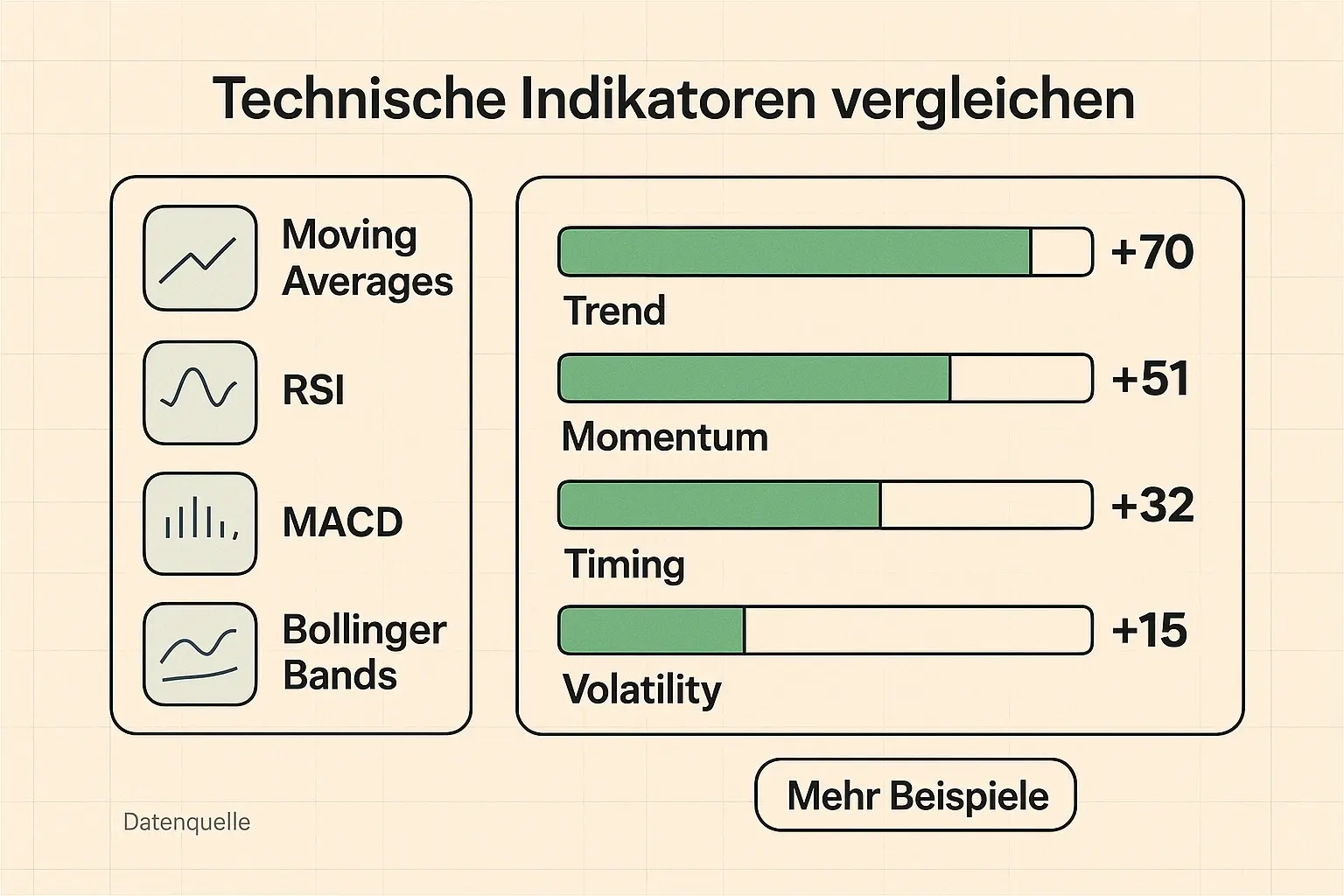 Technische Indikatoren vergleichen

Moving Averages

RSI

MACD

Bollinger Bands

+70
Trend

+51
Momentum

+32
Timing

+15
Volatility

Mehr Beispiele

Datenquelle